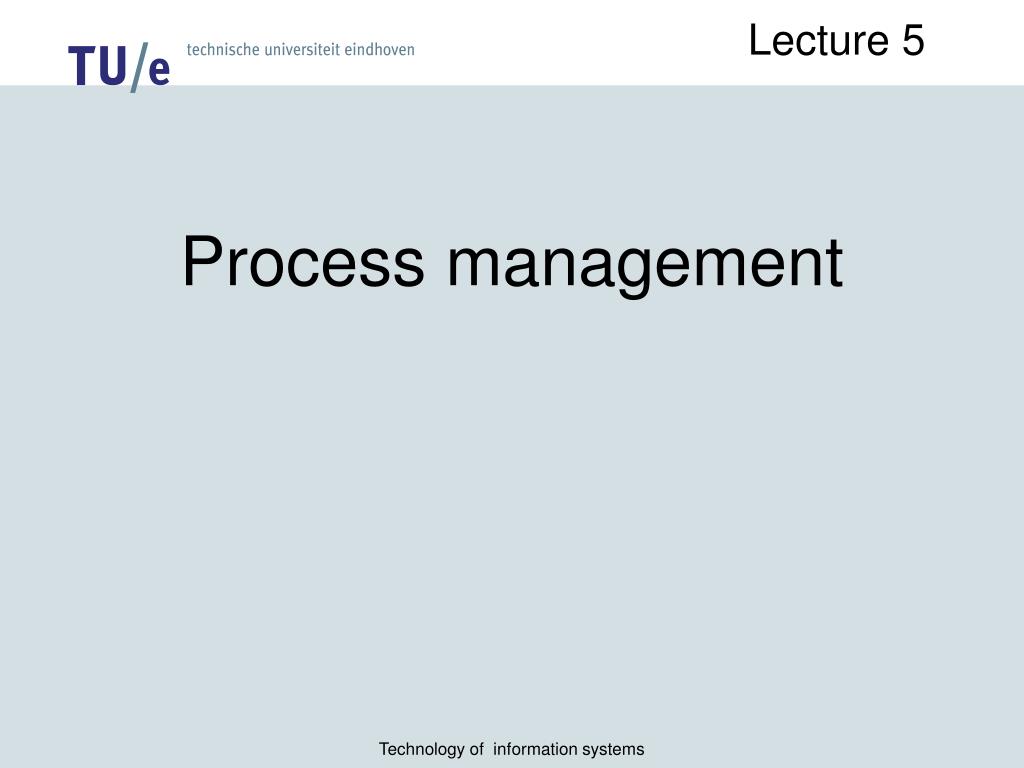 TU/e technische universiteit eindhoven

Lecture 5

Process management

Technology of information systems